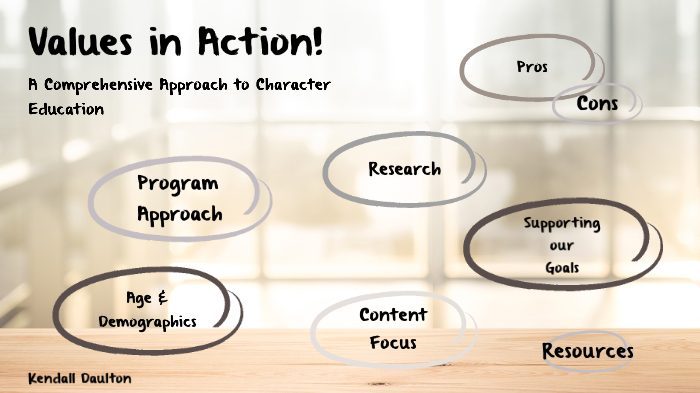 Values in Action!

A Comprehensive Approach to Character Education

Pros

Cons

Research

Program Approach

Supporting our Goals

Age & Demographics

Content Focus

Resources

Kendall Daulton